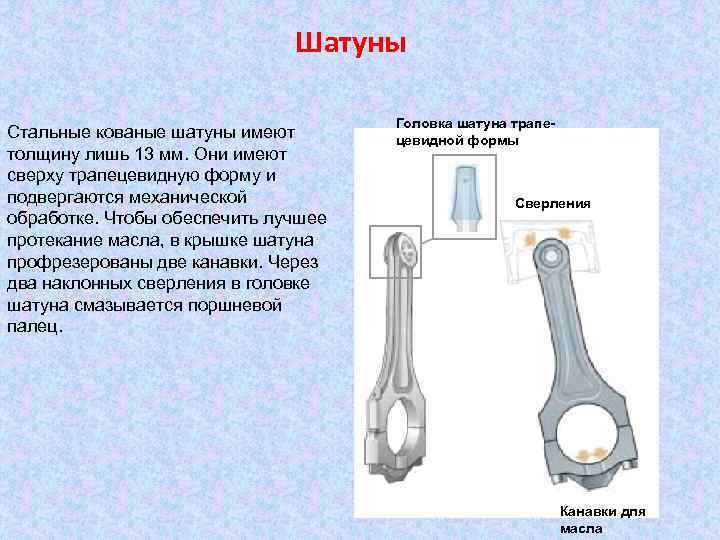 Шатуны

Стальные кованые шатуны имеют толщину лишь 13 мм. Они имеют сверху трапецевидную форму и подвергаются механической обработке. Чтобы обеспечить лучшее протекание масла, в крышке шатуна профрезерованы две канавки. Через два наклонных сверления в головке шатуна смазывается поршневой палец.

Головка шатуна трапецевидной формы

Сверления

Канавки для масла